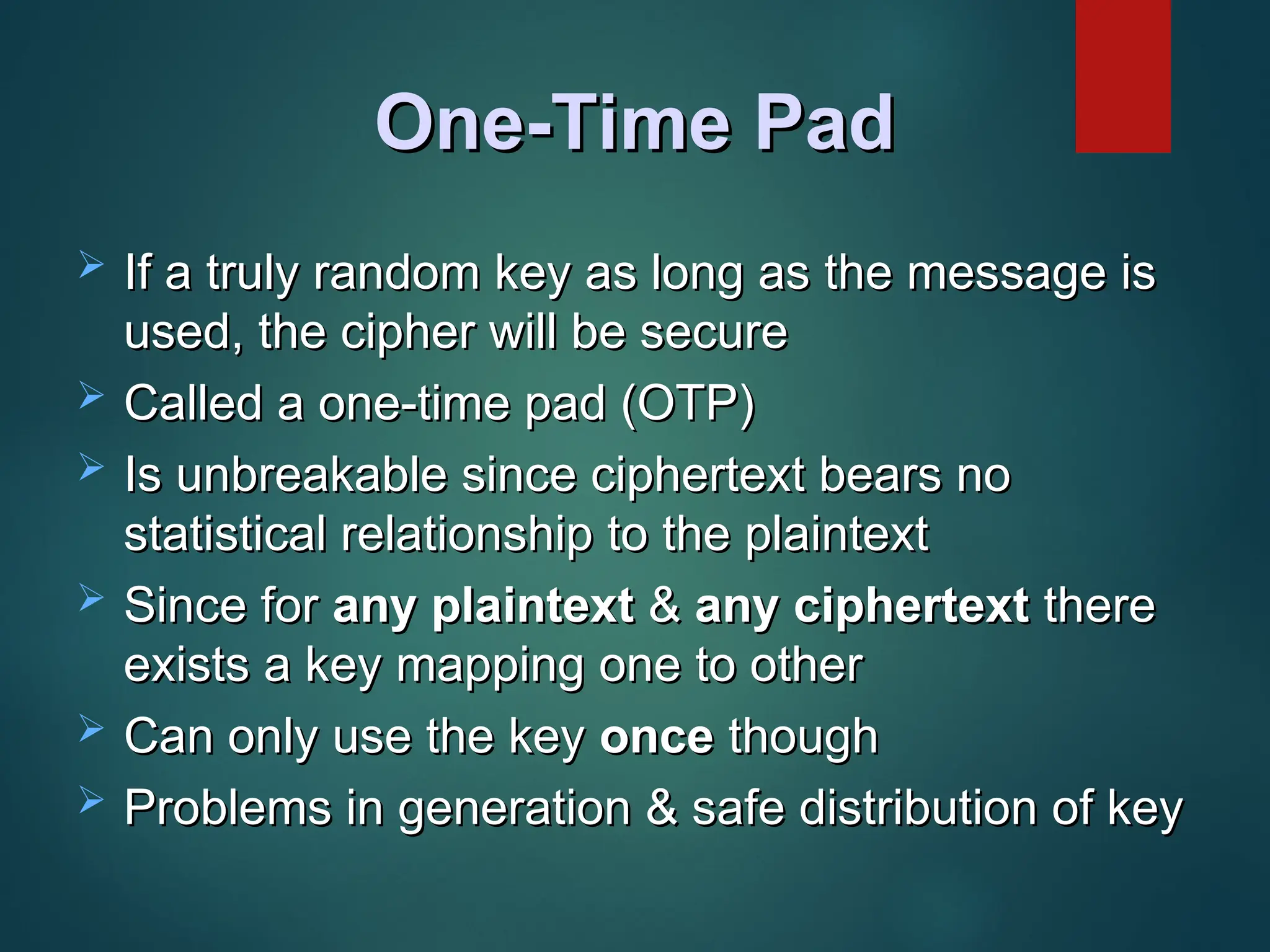 One-Time Pad

➢ If a truly random key as long as the message is used, the cipher will be secure
➢ Called a one-time pad (OTP)
➢ Is unbreakable since ciphertext bears no statistical relationship to the plaintext
➢ Since for any plaintext & any ciphertext there exists a key mapping one to other
➢ Can only use the key once though
➢ Problems in generation & safe distribution of key